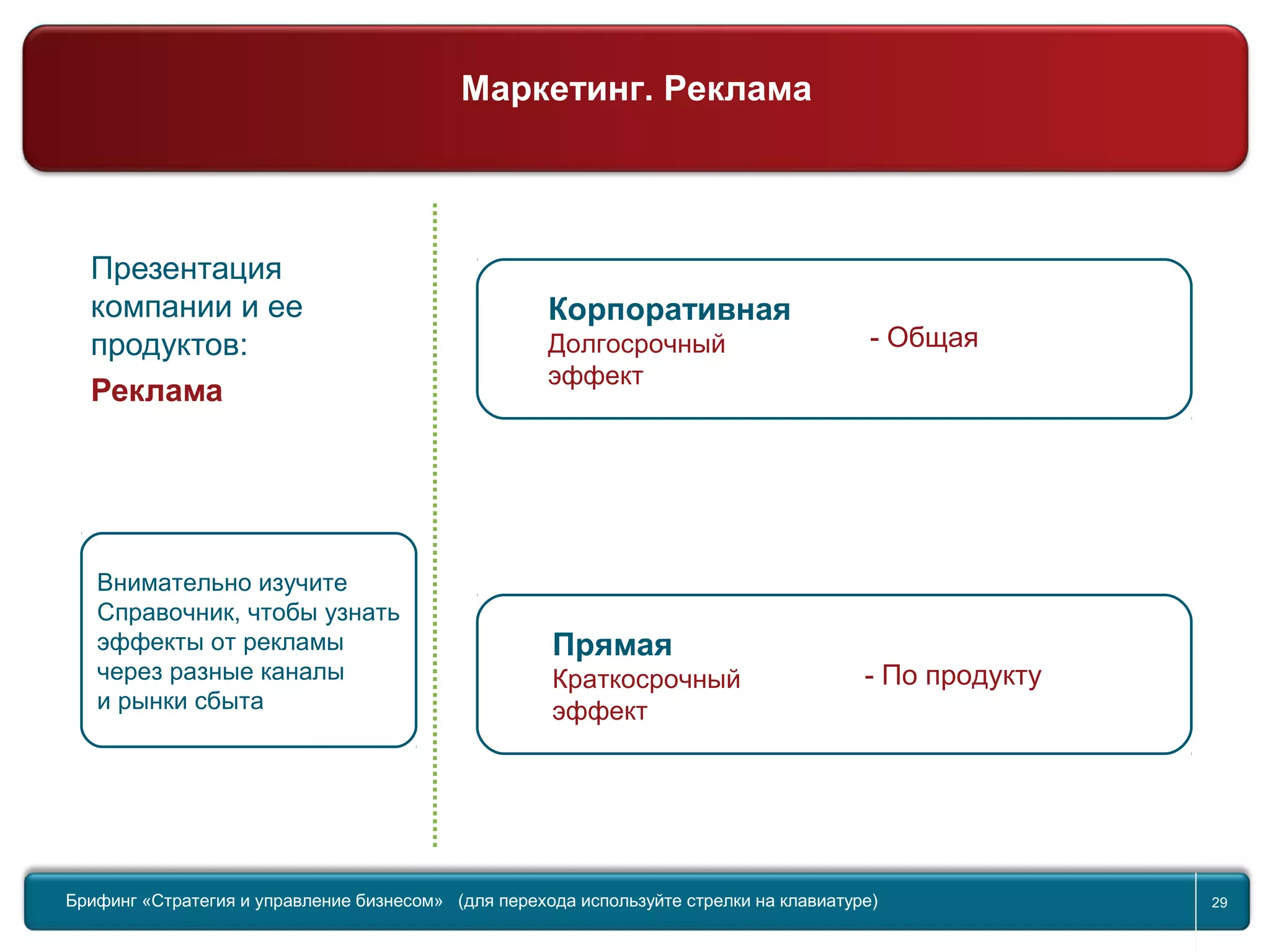 Маркетинг. Реклама

Презентация компании и ее продуктов:

Реклама

Внимательно изучите Справочник, чтобы узнать эффекты от рекламы через разные каналы и рынки сбыта

Корпоративная
Долгосрочный эффект

- Общая

Прямая
Краткосрочный эффект

- По продукту

Брифинг «Стратегия и управление бизнесом» (для перехода используйте стрелки на клавиатуре)

29